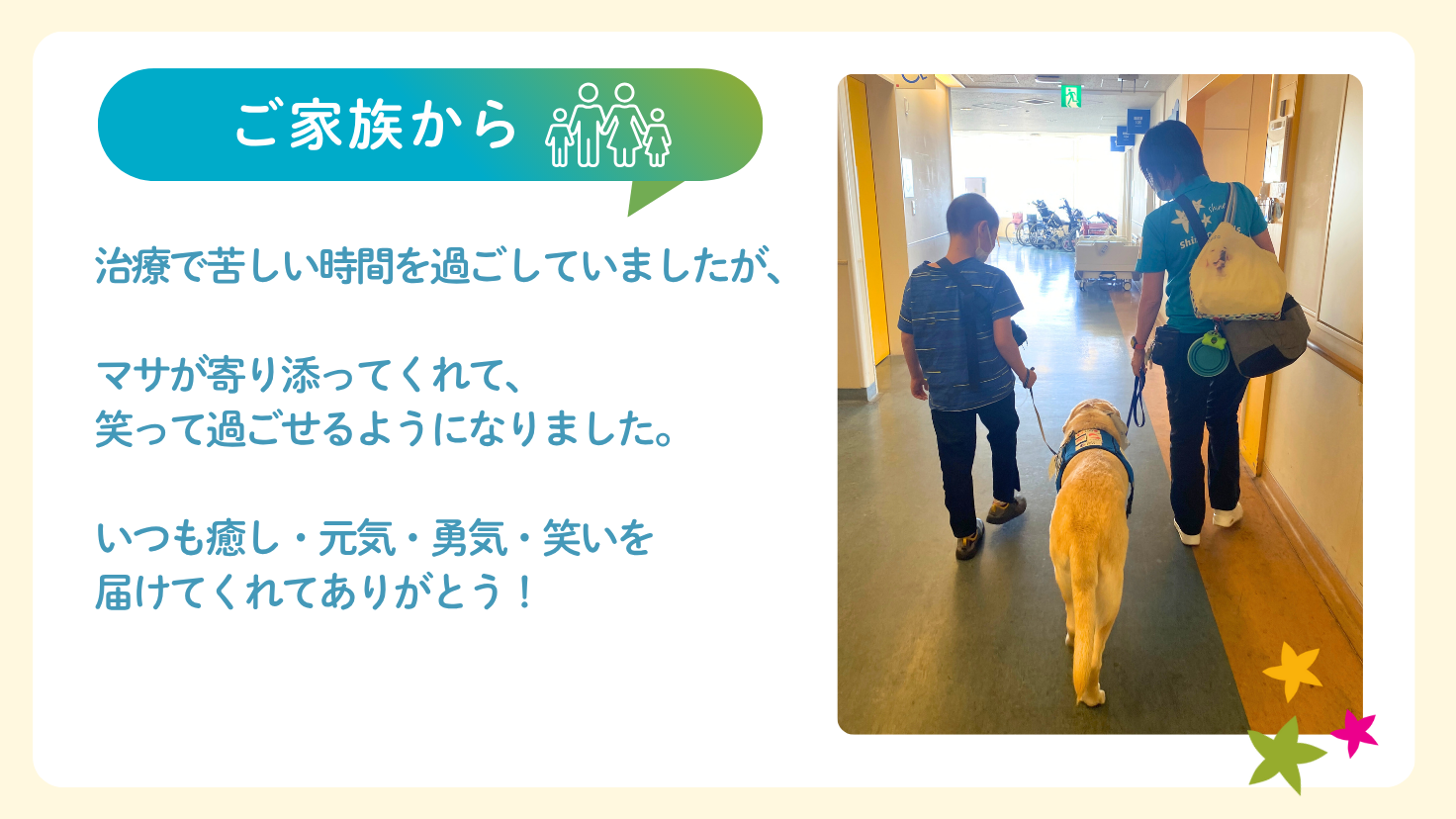 ご家族から

治療で苦しい時間を過ごしていましたが、

マサが寄り添ってくれて、
笑って過ごせるようになりました。

いつも癒し・元気・勇気・笑いを
届けてくれてありがとう！